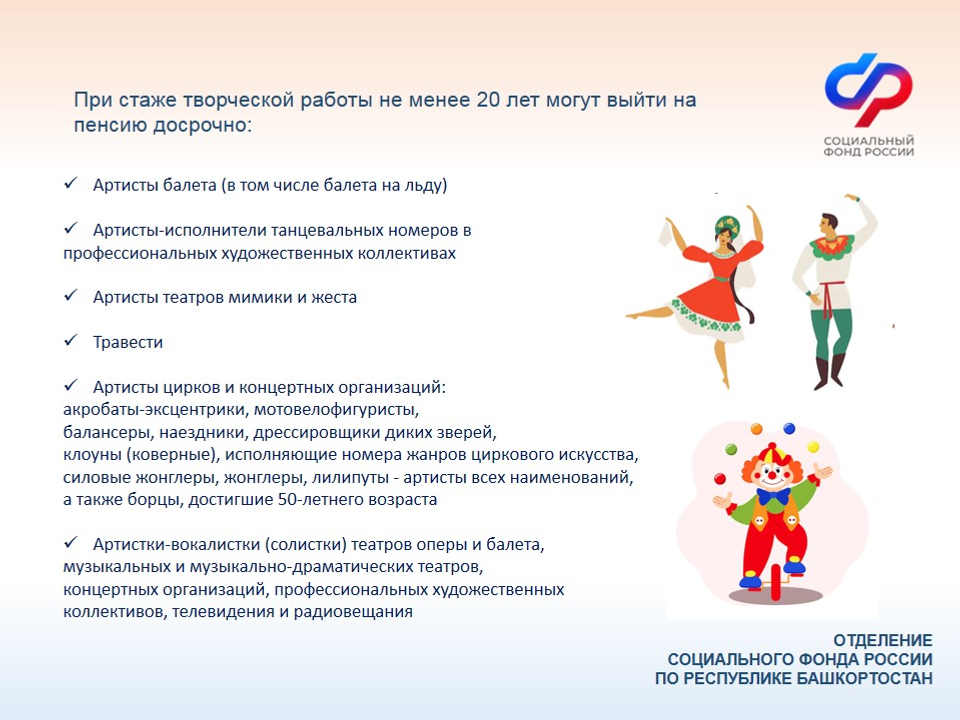 При стаже творческой работы не менее 20 лет могут выйти на пенсию досрочно:

СОЦИАЛЬНЫЙ ФОНД РОССИИ

✓ Артисты балета (в том числе балета на льду)

✓ Артисты-исполнители танцевальных номеров в профессиональных художественных коллективах

✓ Артисты театров мимики и жеста

✓ Травести

✓ Артисты цирков и концертных организаций: акробаты-эксцентрики, мотовелофигуристы, балансеры, наездники, дрессировщики диких зверей, клоуны (коверные), исполняющие номера жанров циркового искусства, силовые жонглеры, жонглеры, лилипуты - артисты всех наименований, а также борцы, достигшие 50-летнего возраста

✓ Артистки-вокалистки (солистки) театров оперы и балета, музыкальных и музыкально-драматических театров, концертных организаций, профессиональных художественных коллективов, телевидения и радиовещания

ОТДЕЛЕНИЕ
СОЦИАЛЬНОГО ФОНДА РОССИИ
ПО РЕСПУБЛИКЕ БАШКОРТОСТАН